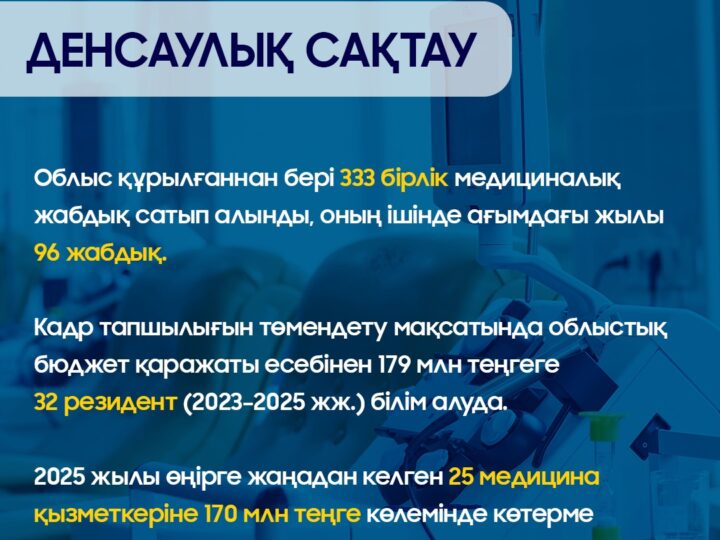 ДЕНСАУЛЫҚ САҚТАУ

Облыс құрылғаннан бері 333 бірлік медициналық жабдық сатып алынды, оның ішінде ағымдағы жылы 96 жабдық.

Кадр тапшылығын төмендету мақсатында облыстық бюджет қаражаты есебінен 179 млн теңгеге 32 резидент (2023-2025 жж.) білім алуда.

2025 жылы өңірге жаңадан келген 25 медицина қызметкеріне 170 млн теңге көлемінде көтерме